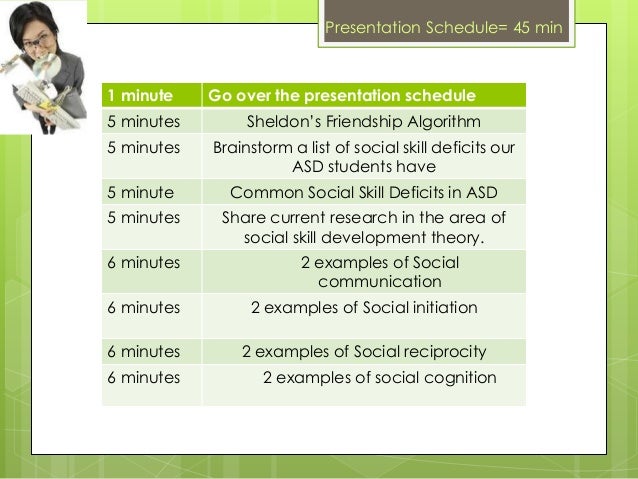 Presentation Schedule= 45 min

| 1 minute | Go over the presentation schedule |
|---|---|
| 5 minutes | Sheldon's Friendship Algorithm |
| 5 minutes | Brainstorm a list of social skill deficits our ASD students have |
| 5 minute | Common Social Skill Deficits in ASD |
| 5 minutes | Share current research in the area of social skill development theory. |
| 6 minutes | 2 examples of Social communication |
| 6 minutes | 2 examples of Social initiation |
| 6 minutes | 2 examples of Social reciprocity |
| 6 minutes | 2 examples of social cognition |